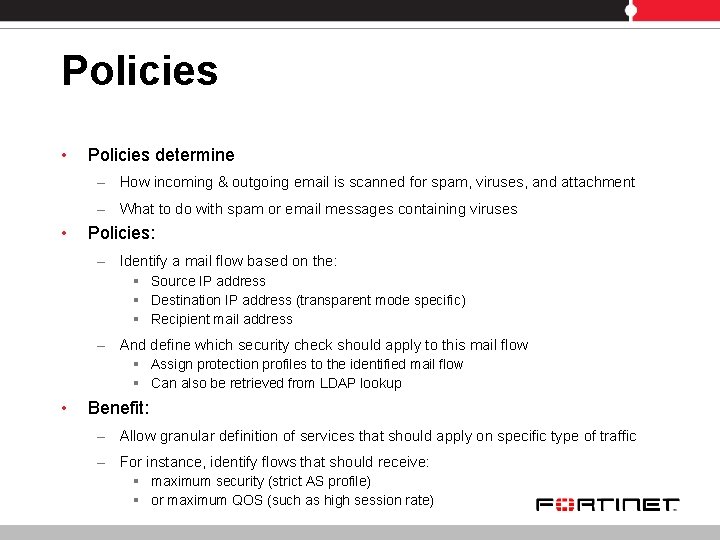 Policies

• Policies determine
– How incoming & outgoing email is scanned for spam, viruses, and attachment
– What to do with spam or email messages containing viruses

• Policies:
– Identify a mail flow based on the:
▪ Source IP address
▪ Destination IP address (transparent mode specific)
▪ Recipient mail address
– And define which security check should apply to this mail flow
▪ Assign protection profiles to the identified mail flow
▪ Can also be retrieved from LDAP lookup

• Benefit:
– Allow granular definition of services that should apply on specific type of traffic
– For instance, identify flows that should receive:
▪ maximum security (strict AS profile)
▪ or maximum QOS (such as high session rate)

FORTINET